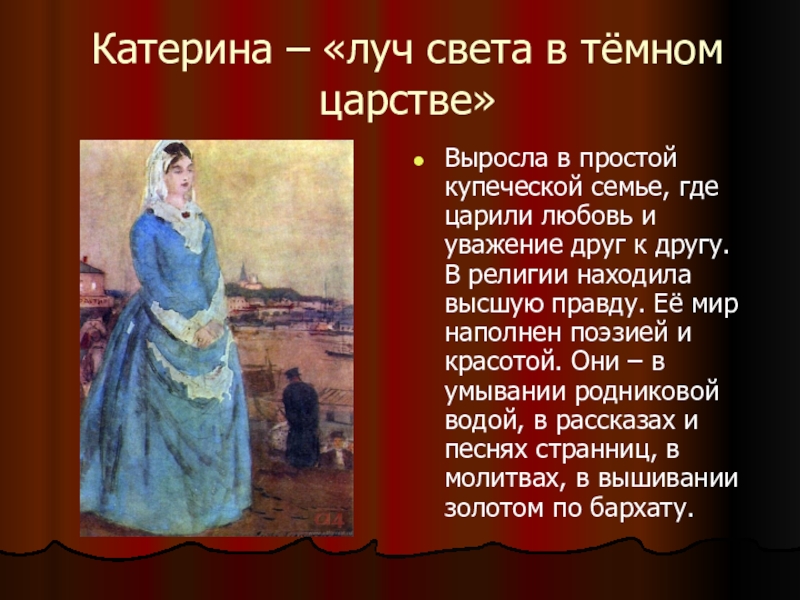 Катерина – «луч света в тёмном царстве»

Выросла в простой купеческой семье, где царили любовь и уважение друг к другу. В религии находила высшую правду. Её мир наполнен поэзией и красотой. Они – в умывании родниковой водой, в рассказах и песнях странниц, в молитвах, в вышивании золотом по бархату.